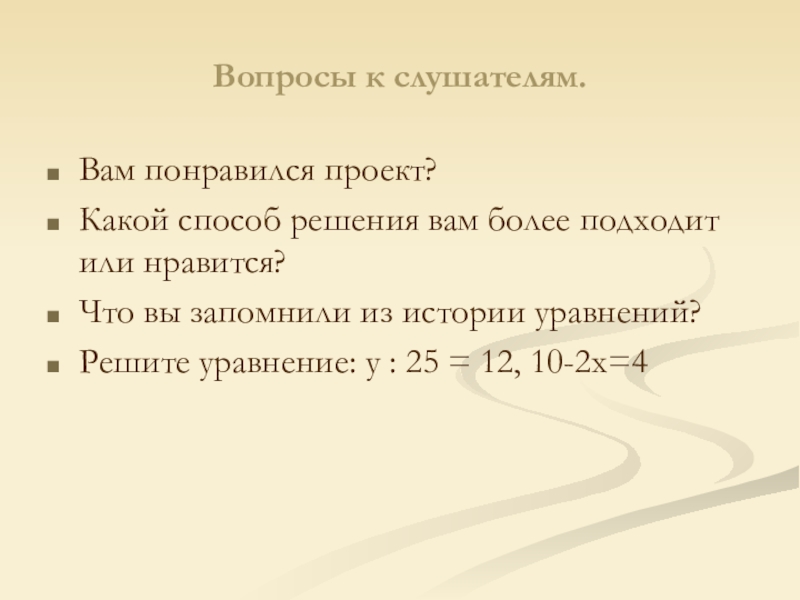 Вопросы к слушателям.

- Вам понравился проект?
- Какой способ решения вам более подходит или нравится?
- Что вы запомнили из истории уравнений?
- Решите уравнение: $y : 25 = 12$, $10-2x=4$